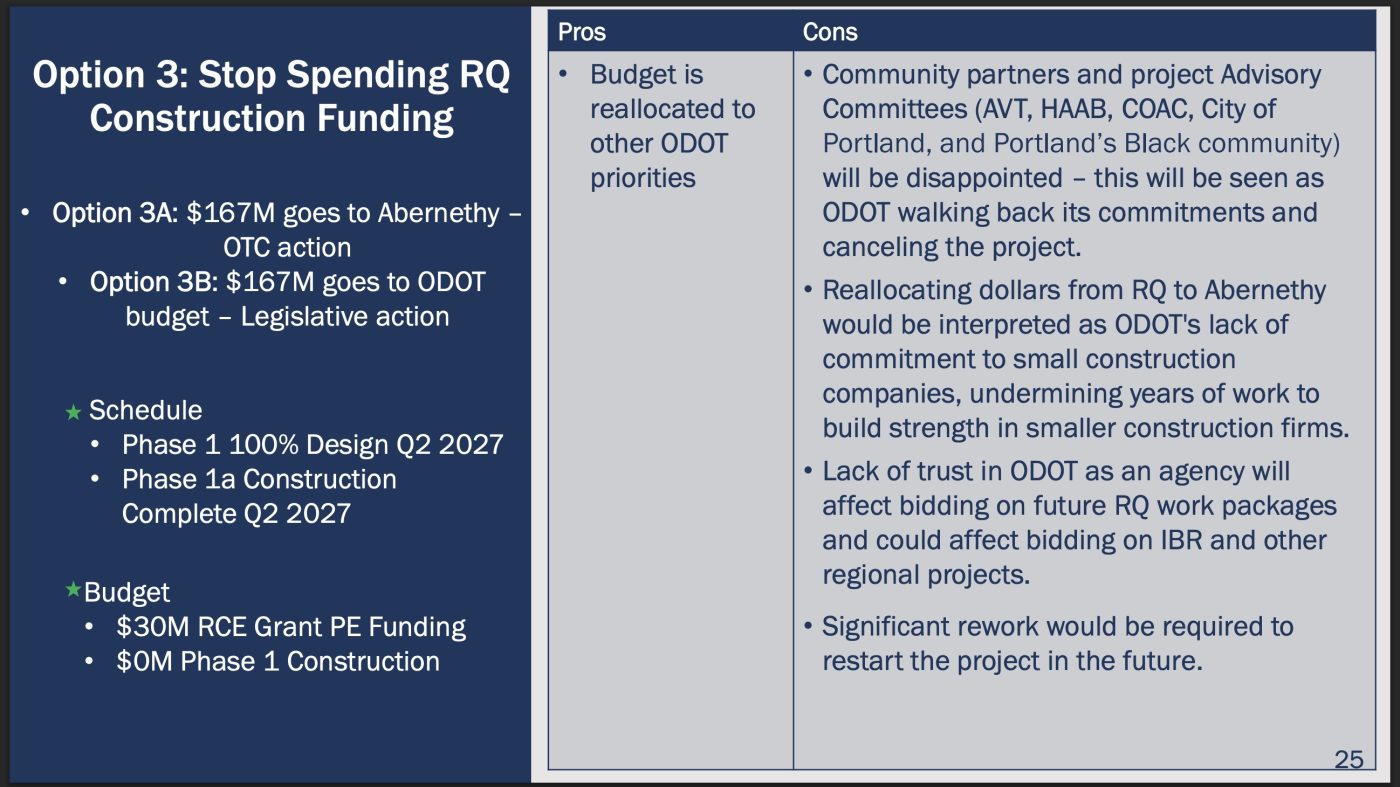 Option 3: Stop Spending RQ Construction Funding

• Option 3A: \$167M goes to Abernethy – OTC action
• Option 3B: \$167M goes to ODOT budget – Legislative action

★ Schedule
• Phase 1 100% Design Q2 2027
• Phase 1a Construction Complete Q2 2027

★ Budget
• \$30M RCE Grant PE Funding
• \$0M Phase 1 Construction

| Pros | Cons |
|---|---|
| • Budget is reallocated to other ODOT priorities | • Community partners and project Advisory Committees (AVT, HAAB, COAC, City of Portland, and Portland's Black community) will be disappointed – this will be seen as ODOT walking back its commitments and canceling the project. • Reallocating dollars from RQ to Abernethy would be interpreted as ODOT's lack of commitment to small construction companies, undermining years of work to build strength in smaller construction firms. • Lack of trust in ODOT as an agency will affect bidding on future RQ work packages and could affect bidding on IBR and other regional projects. • Significant rework would be required to restart the project in the future. |

25